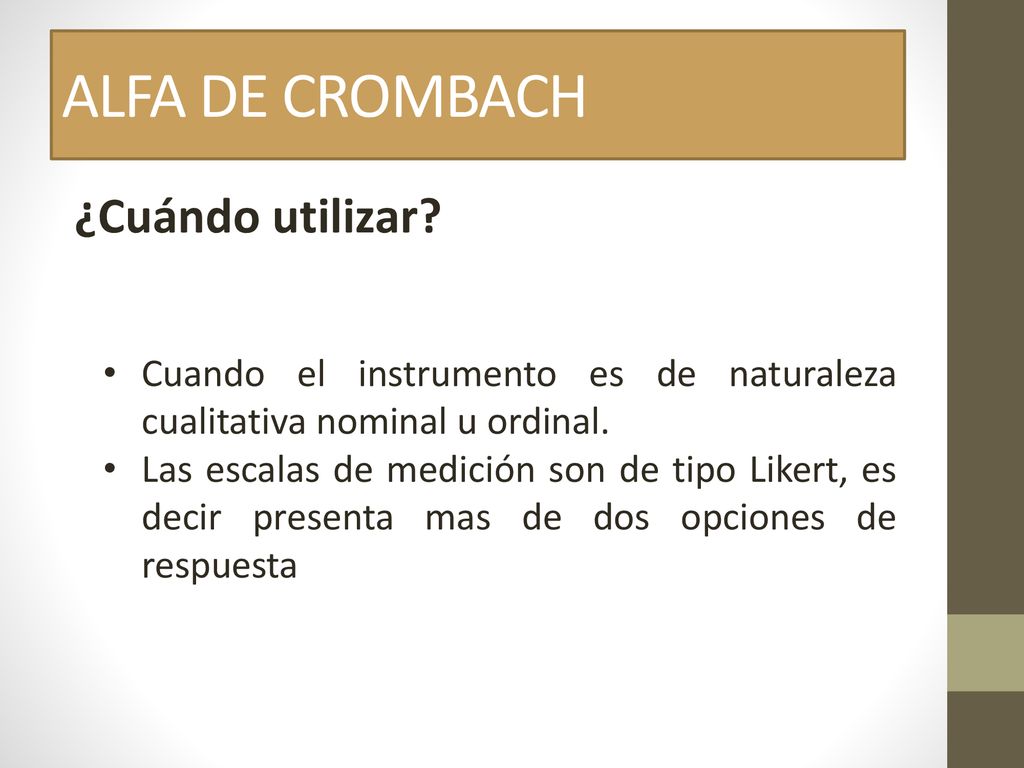 ALFA DE CROMBACH

¿Cuándo utilizar?

• Cuando el instrumento es de naturaleza cualitativa nominal u ordinal.
• Las escalas de medición son de tipo Likert, es decir presenta mas de dos opciones de respuesta